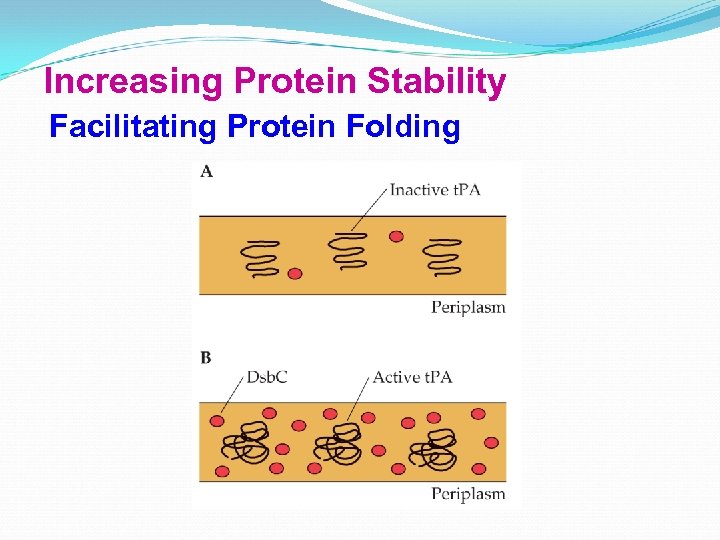 Increasing Protein Stability

Facilitating Protein Folding

A

Inactive tPA

Periplasm

B

DsbC

Active tPA

Periplasm